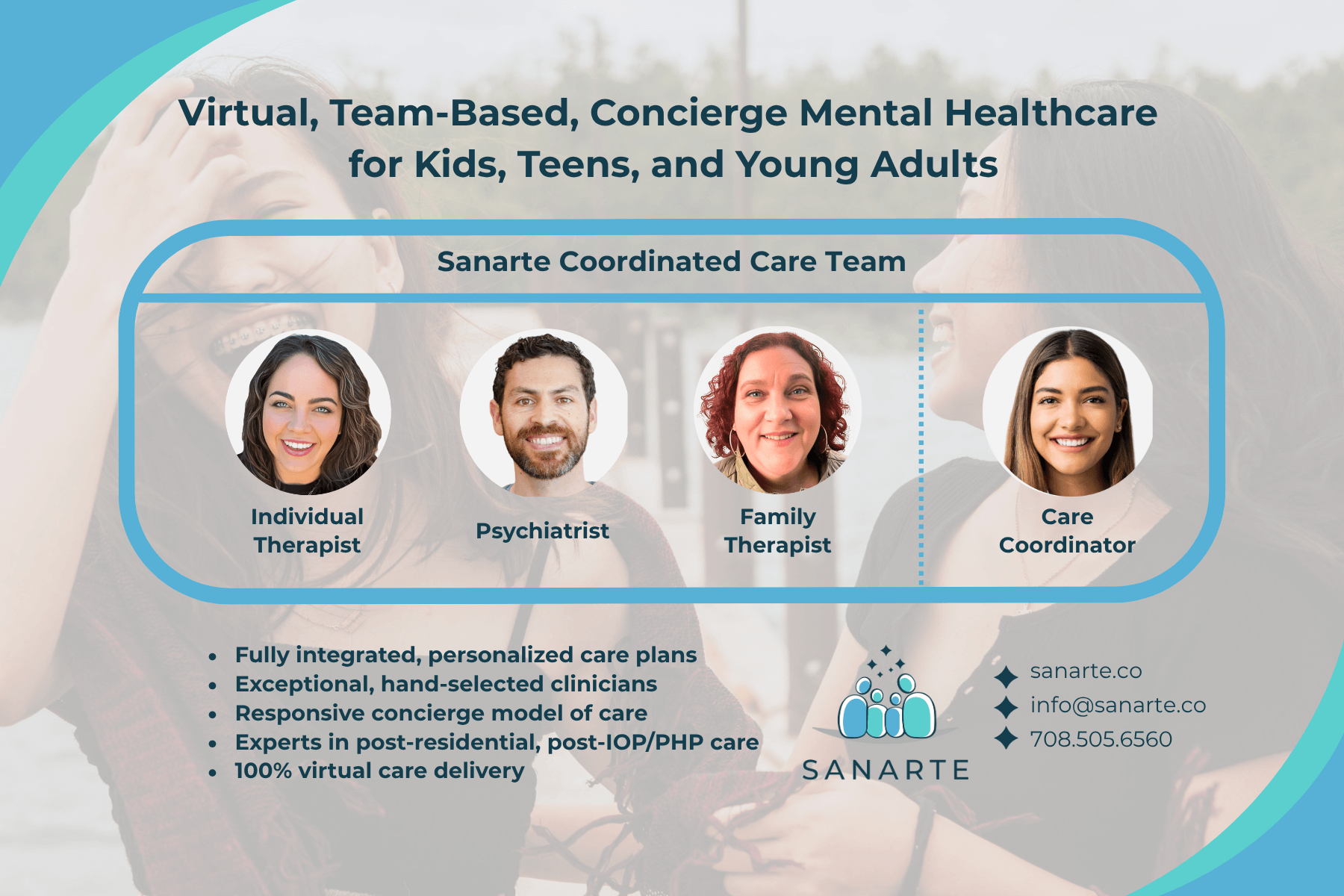 Virtual, Team-Based, Concierge Mental Healthcare for Kids, Teens, and Young Adults

Sanarte Coordinated Care Team

Individual Therapist

Psychiatrist

Family Therapist

Care Coordinator

- Fully integrated, personalized care plans
- Exceptional, hand-selected clinicians
- Responsive concierge model of care
- Experts in post-residential, post-IOP/PHP care
- 100% virtual care delivery

SANARTE

sanarte.co
info@sanarte.co
708.505.6560